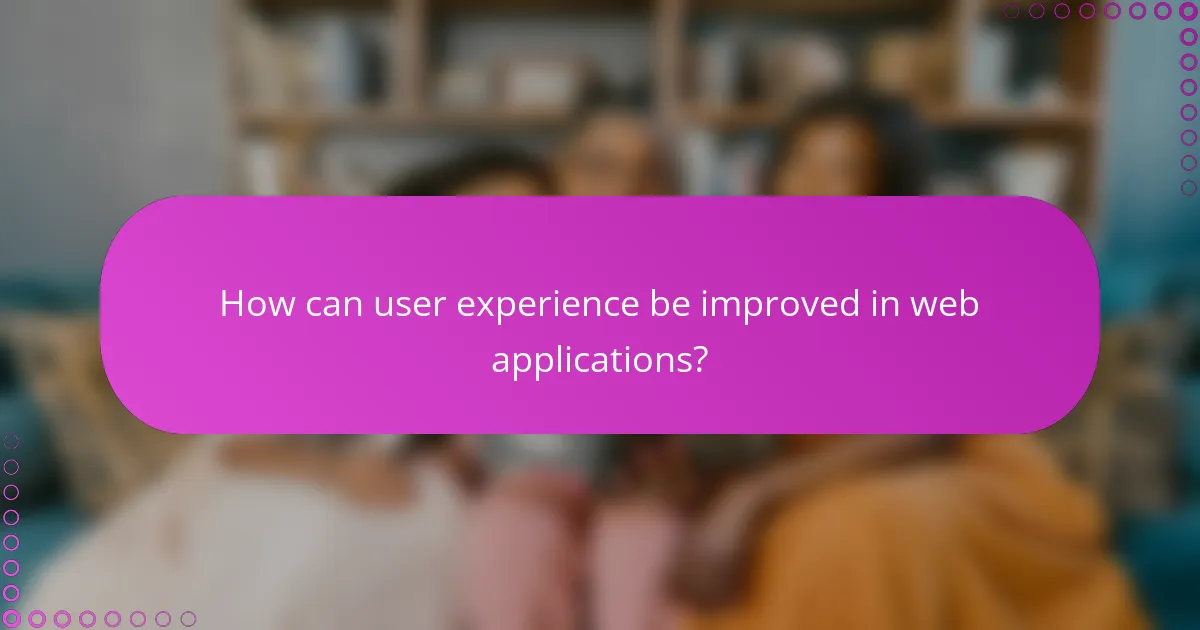 How can user experience be improved in web applications?